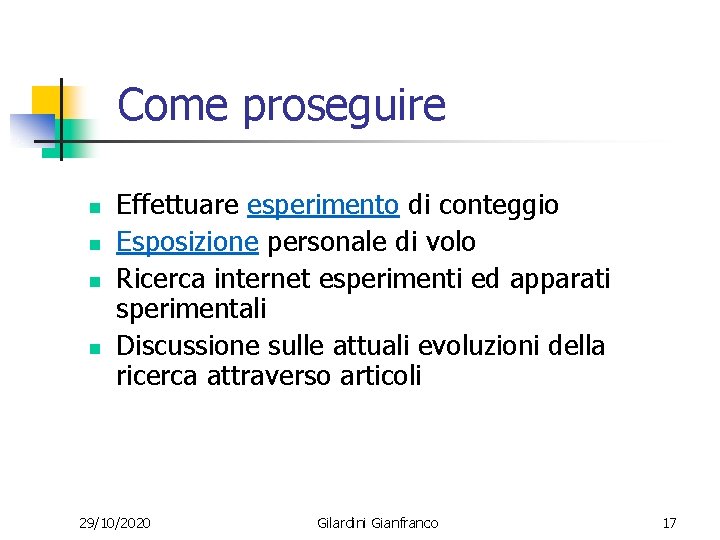 Come proseguire

- Effettuare esperimento di conteggio
- Esposizione personale di volo
- Ricerca internet esperimenti ed apparati sperimentali
- Discussione sulle attuali evoluzioni della ricerca attraverso articoli

29/10/2020 Gilardini Gianfranco 17